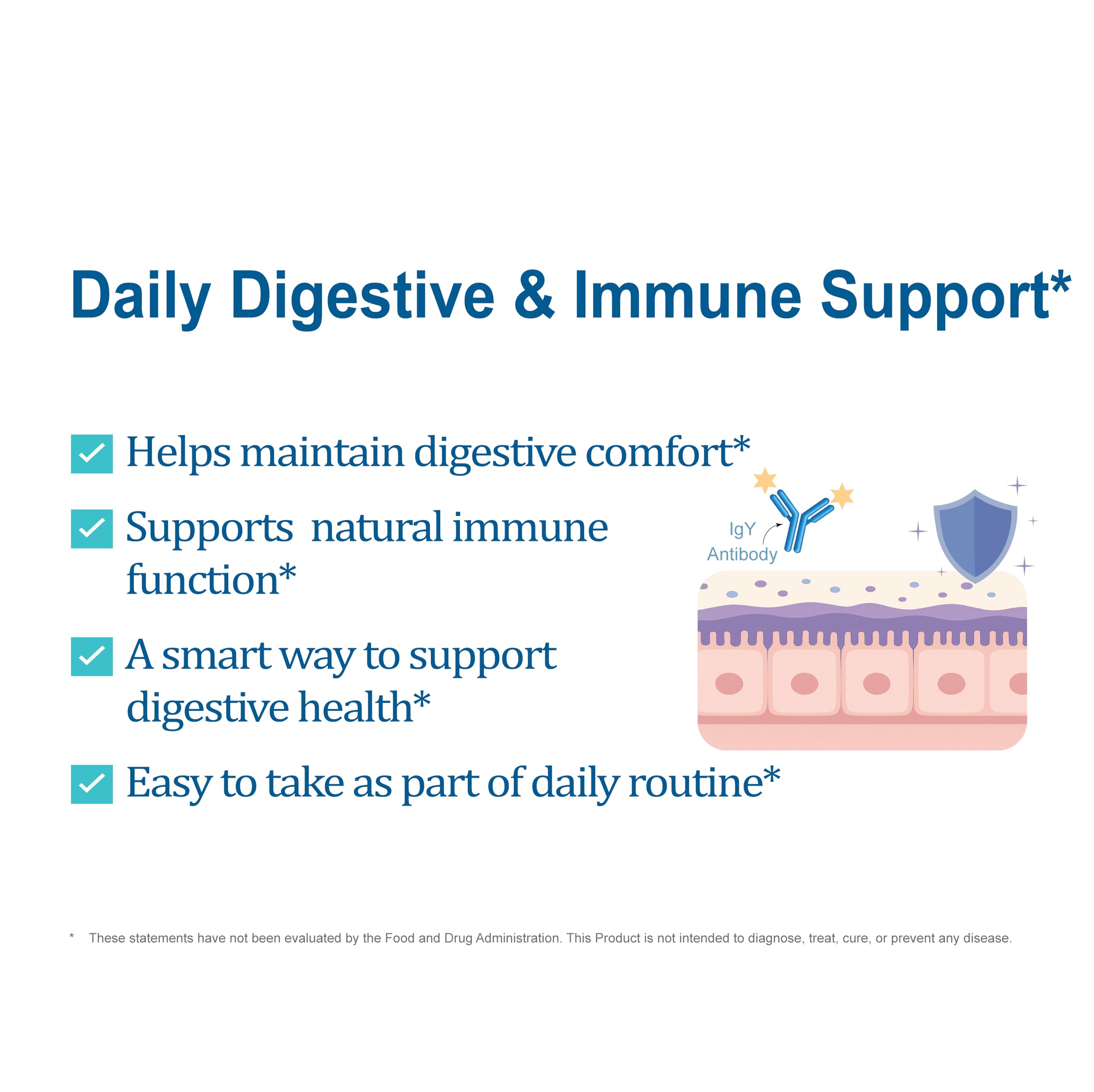 Daily Digestive & Immune Support*

Helps maintain digestive comfort*

Supports natural immune function*

A smart way to support digestive health*

Easy to take as part of daily routine*

IgY Antibody

* These statements have not been evaluated by the Food and Drug Administration. This Product is not intended to diagnose, treat, cure, or prevent any disease.